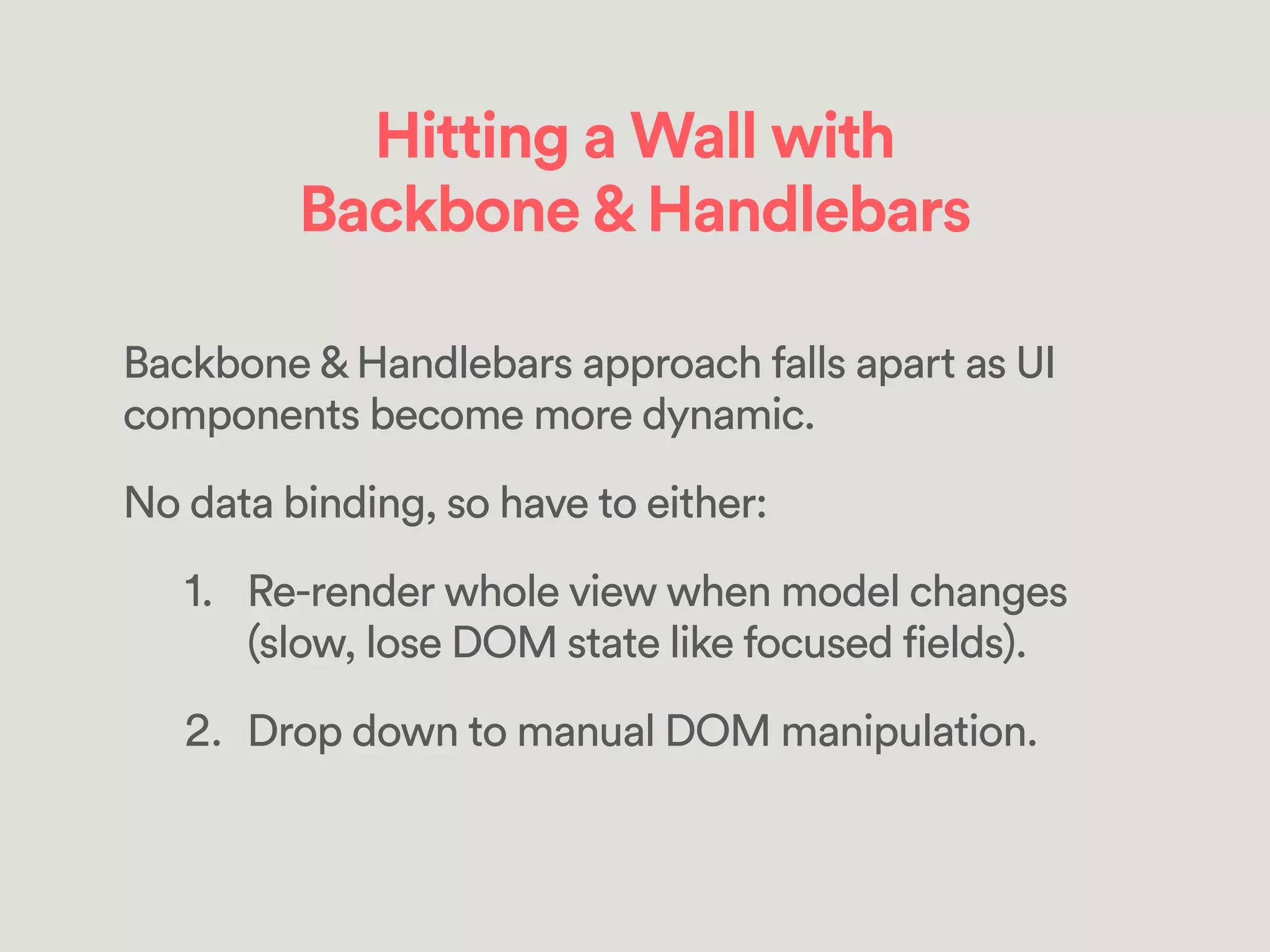 Hitting a Wall with Backbone & Handlebars

Backbone & Handlebars approach falls apart as UI components become more dynamic.

No data binding, so have to either:

1. Re-render whole view when model changes (slow, lose DOM state like focused fields).

2. Drop down to manual DOM manipulation.